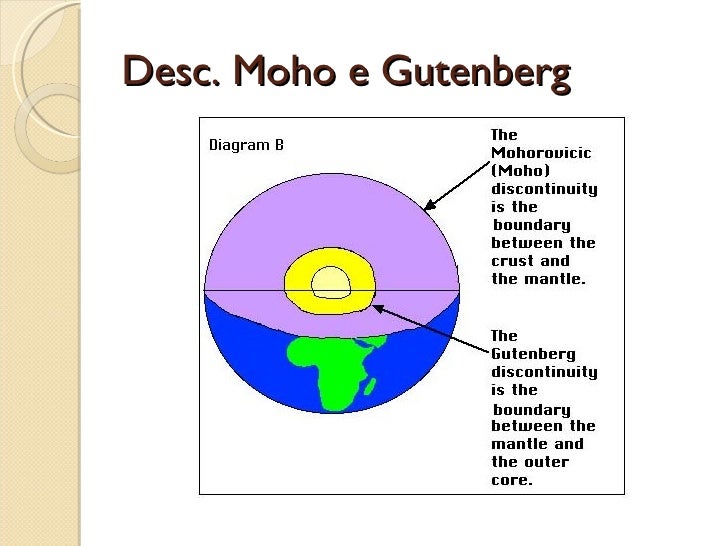 Desc. Moho e Gutenberg

Diagram B

The Mohorovicic (Moho) discontinuity is the boundary between the crust and the mantle.

The Gutenberg discontinuity is the boundary between the mantle and the outer core.